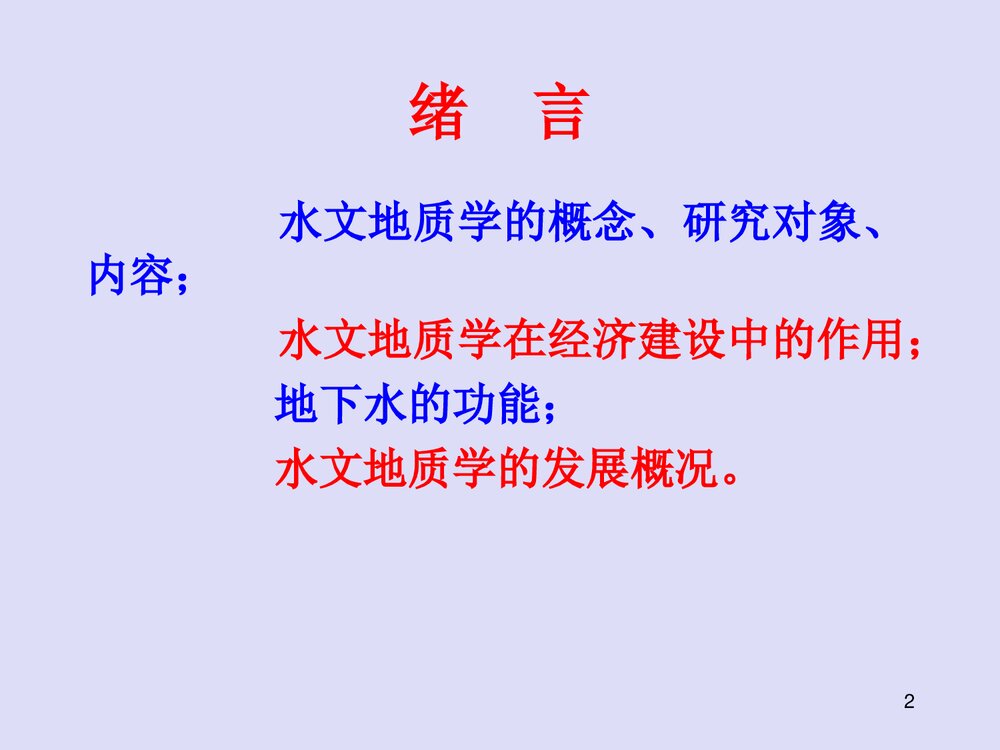 绪 言

水文地质学的概念、研究对象、内容；

水文地质学在经济建设中的作用；

地下水的功能；

水文地质学的发展概况。

2